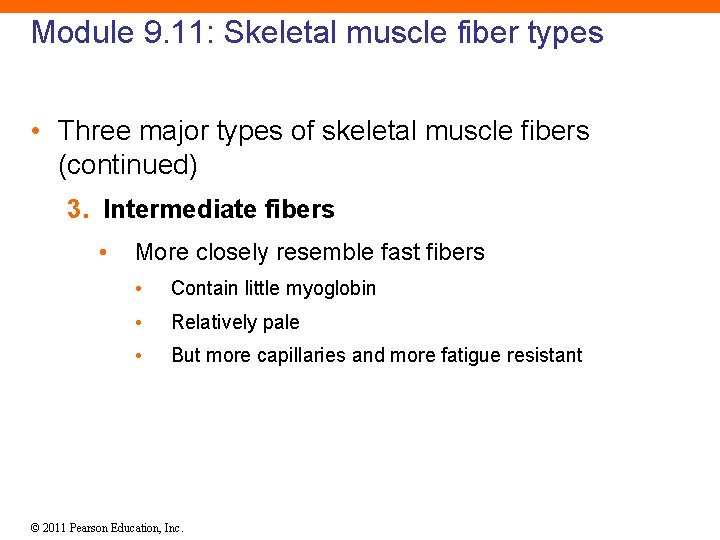 Module 9.11: Skeletal muscle fiber types

• Three major types of skeletal muscle fibers (continued)

3. Intermediate fibers

• More closely resemble fast fibers

• Contain little myoglobin

• Relatively pale

• But more capillaries and more fatigue resistant

© 2011 Pearson Education, Inc.